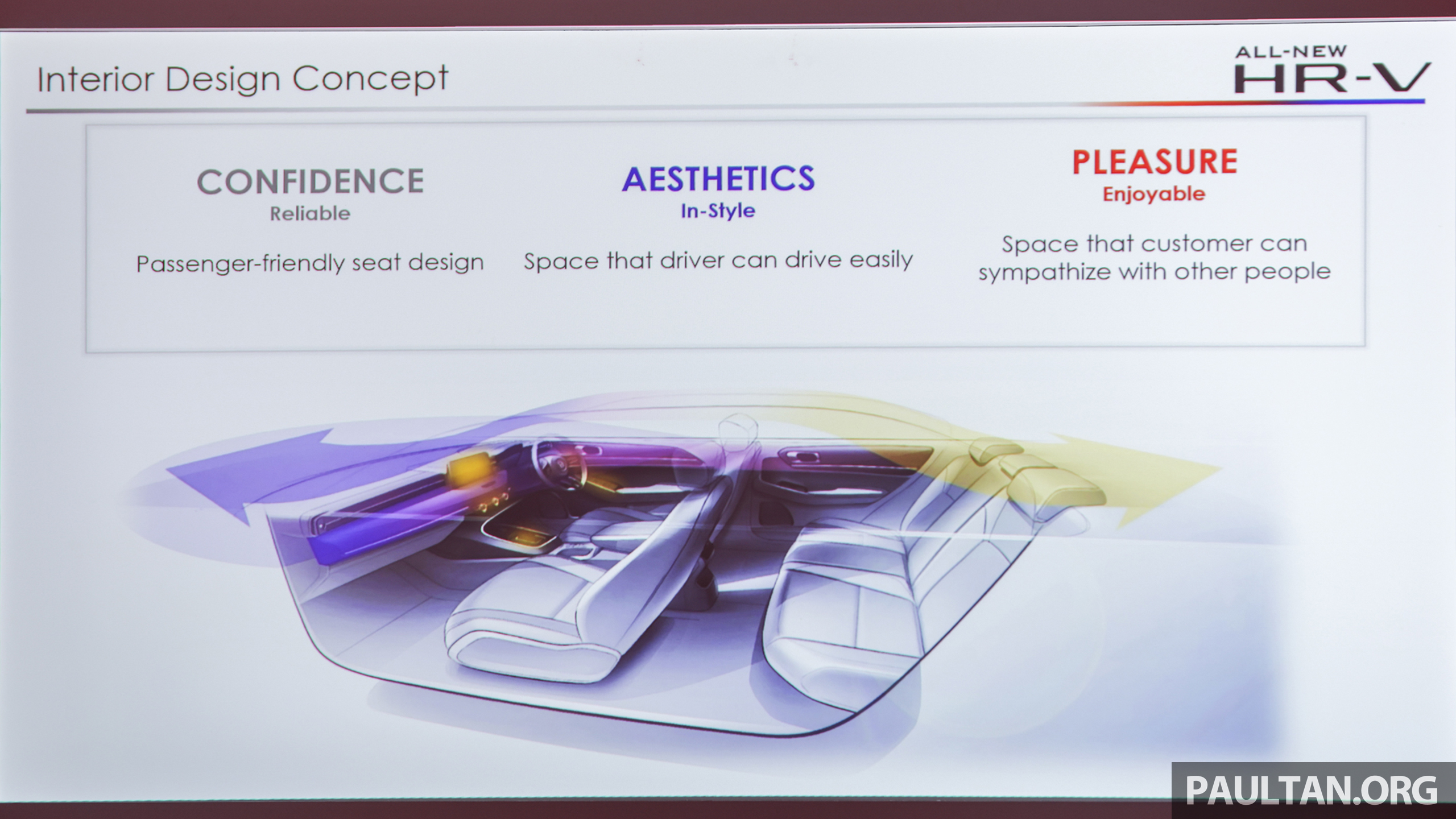 Interior Design Concept

ALL-NEW HR-V

CONFIDENCE
Reliable
Passenger-friendly seat design

AESTHETICS
In-Style
Space that driver can drive easily

PLEASURE
Enjoyable
Space that customer can sympathize with other people

PAULTAN.ORG